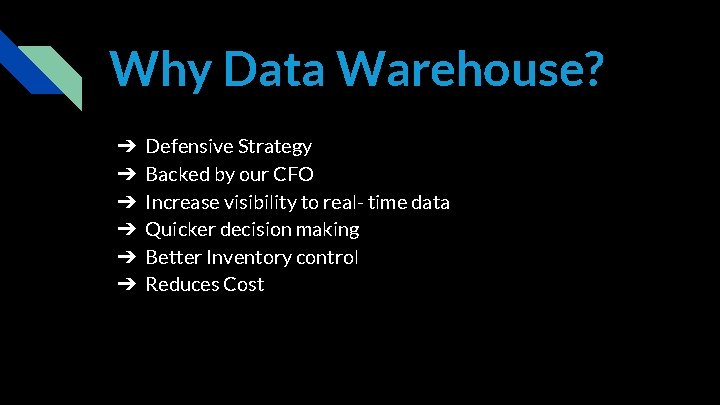 Why Data Warehouse?

➔ Defensive Strategy
➔ Backed by our CFO
➔ Increase visibility to real- time data
➔ Quicker decision making
➔ Better Inventory control
➔ Reduces Cost